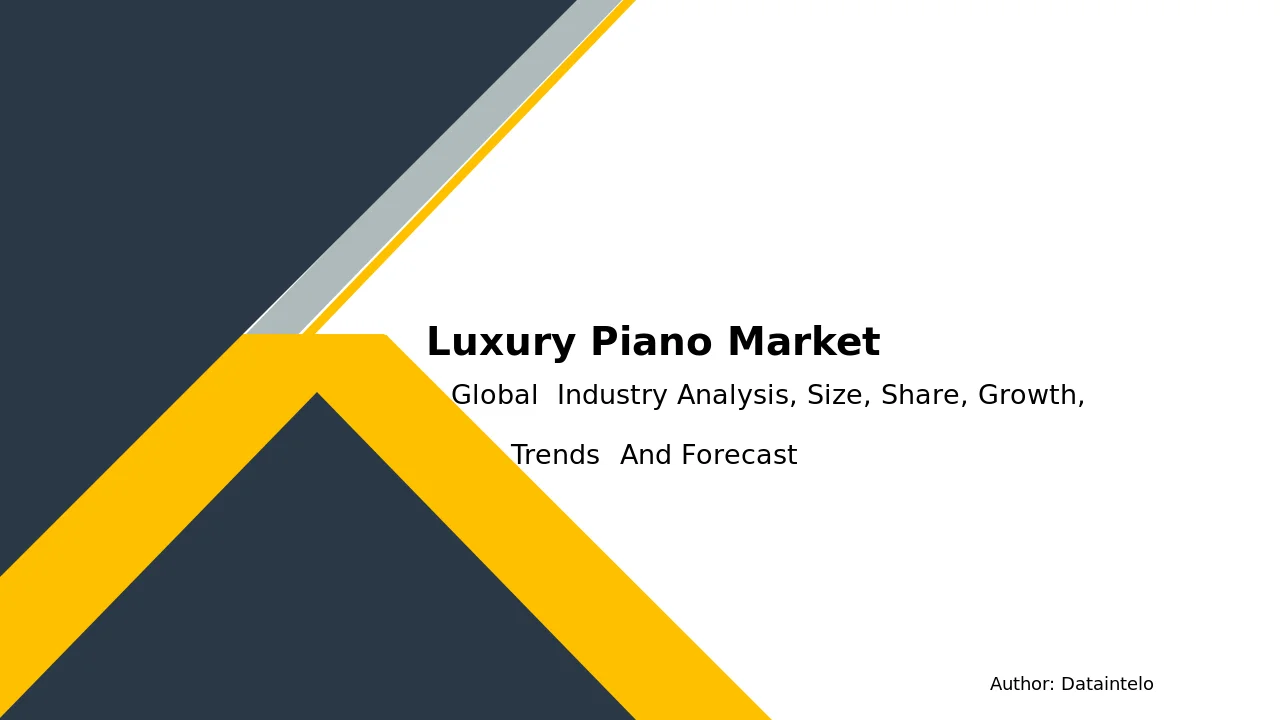 Luxury Piano Market

Global Industry Analysis, Size, Share, Growth, Trends And Forecast

Author: Dataintelo